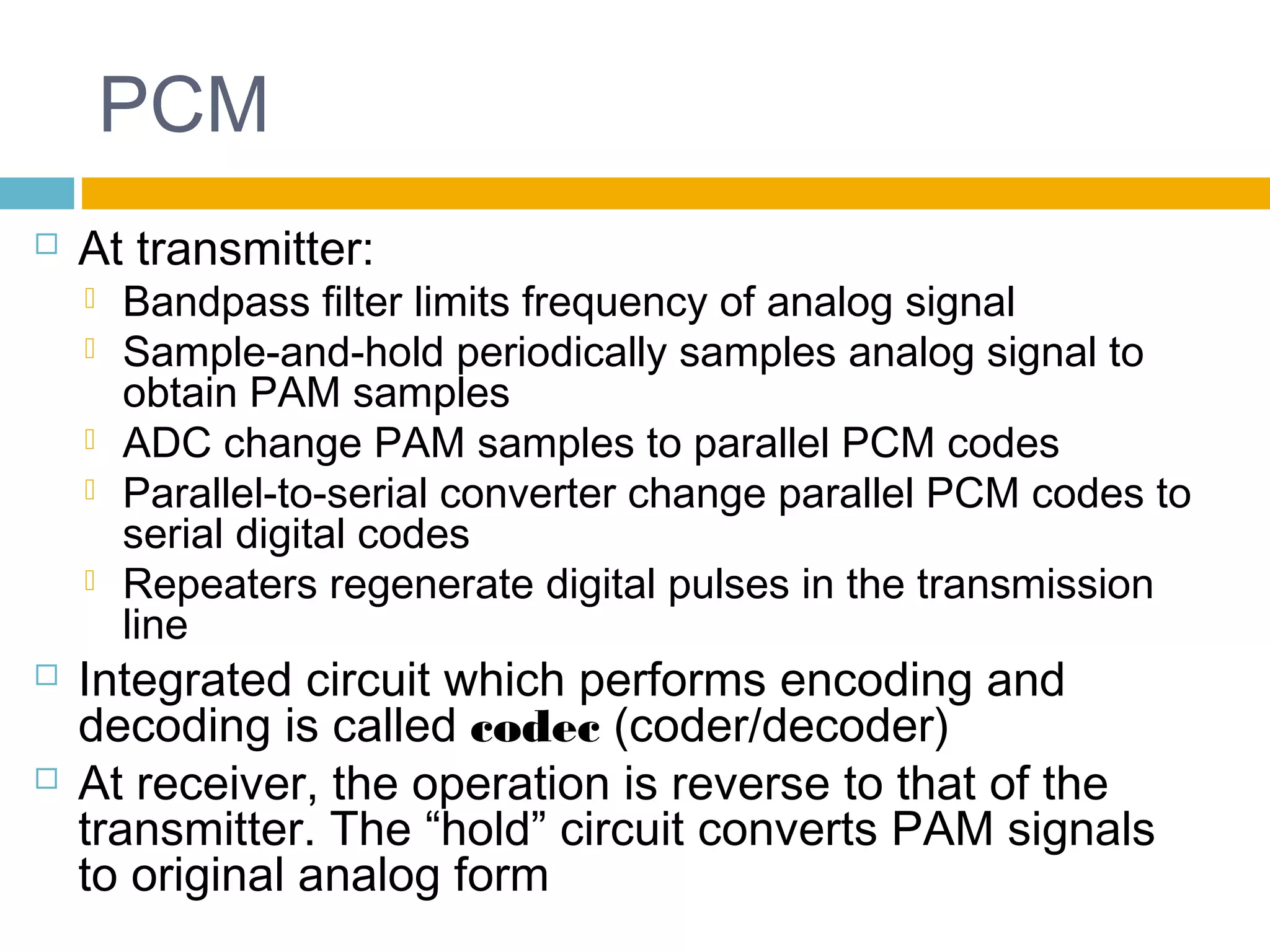 PCM

At transmitter:

Bandpass filter limits frequency of analog signal

Sample-and-hold periodically samples analog signal to obtain PAM samples

ADC change PAM samples to parallel PCM codes

Parallel-to-serial converter change parallel PCM codes to serial digital codes

Repeaters regenerate digital pulses in the transmission line

Integrated circuit which performs encoding and decoding is called codec (coder/decoder)

At receiver, the operation is reverse to that of the transmitter. The “hold” circuit converts PAM signals to original analog form